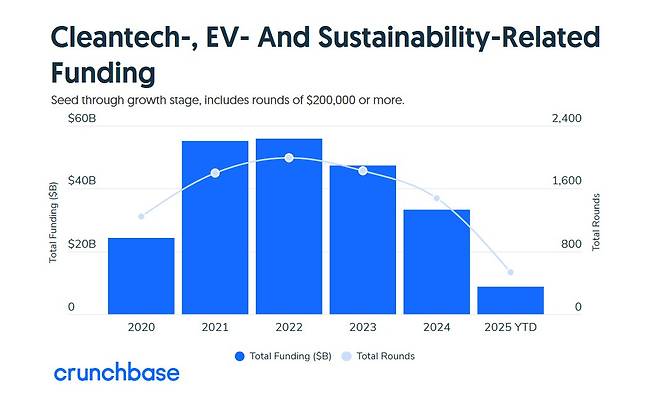 Cleantech-, EV- And Sustainability-Related Funding

Seed through growth stage, includes rounds of $200,000 or more.

$60B
$40B
$20B
0

Total Funding ($B)

2,400
1,600
800
0

Total Rounds

2020
2021
2022
2023
2024
2025 YTD

Total Funding ($B)
Total Rounds

crunchbase